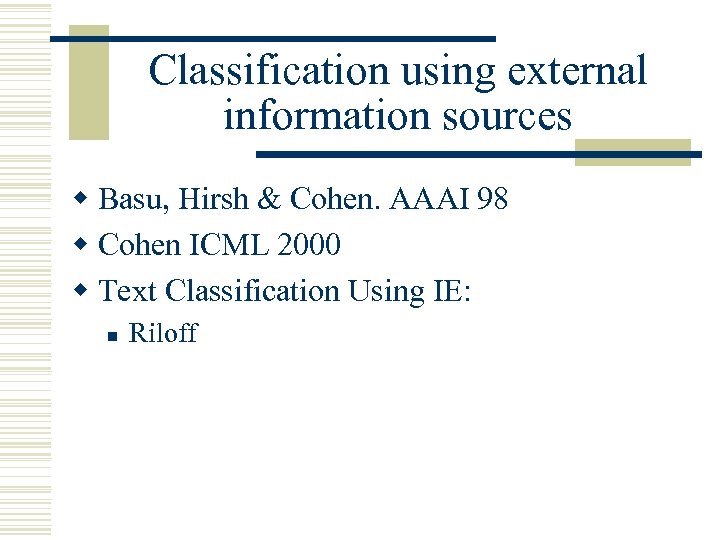 Classification using external information sources

- Basu, Hirsh & Cohen. AAAI 98
- Cohen ICML 2000
- Text Classification Using IE:
  - Riloff